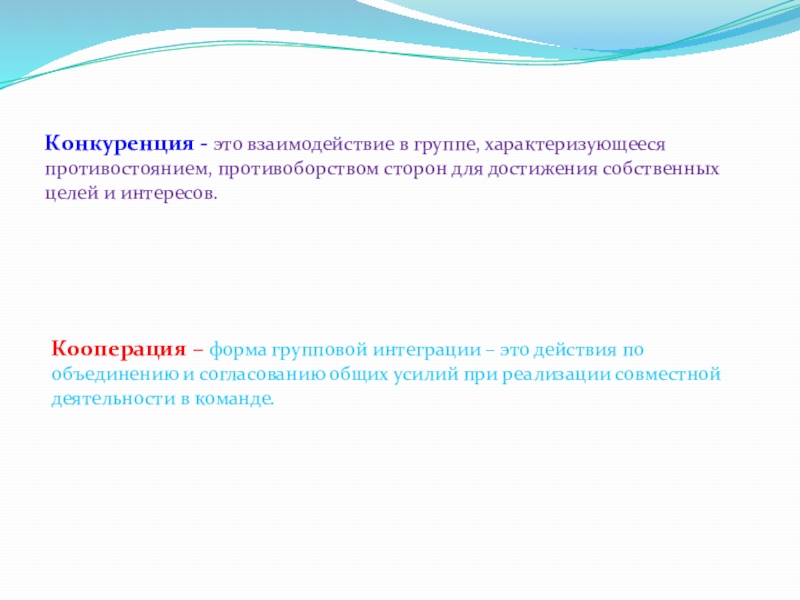 Конкуренция - это взаимодействие в группе, характеризующееся противостоянием, противоборством сторон для достижения собственных целей и интересов.

Кооперация – форма групповой интеграции – это действия по объединению и согласованию общих усилий при реализации совместной деятельности в команде.